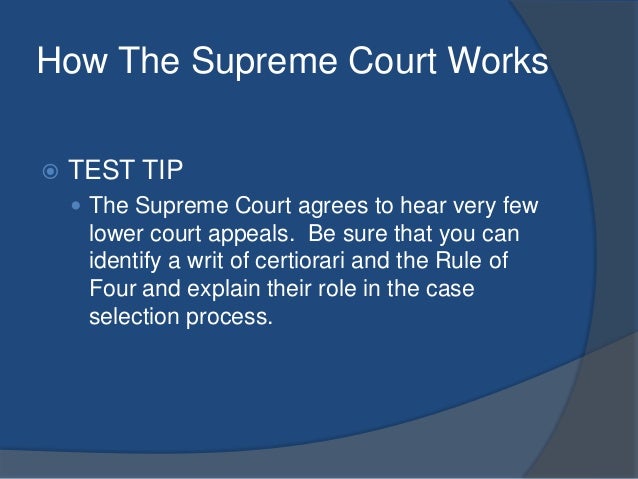 How The Supreme Court Works

TEST TIP

The Supreme Court agrees to hear very few lower court appeals. Be sure that you can identify a writ of certiorari and the Rule of Four and explain their role in the case selection process.